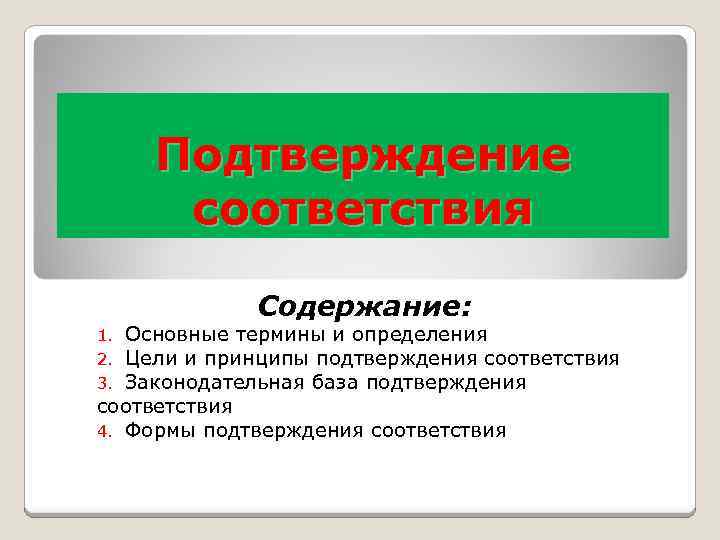 Подтверждение соответствия

Содержание:

1. Основные термины и определения
2. Цели и принципы подтверждения соответствия
3. Законодательная база подтверждения соответствия
4. Формы подтверждения соответствия